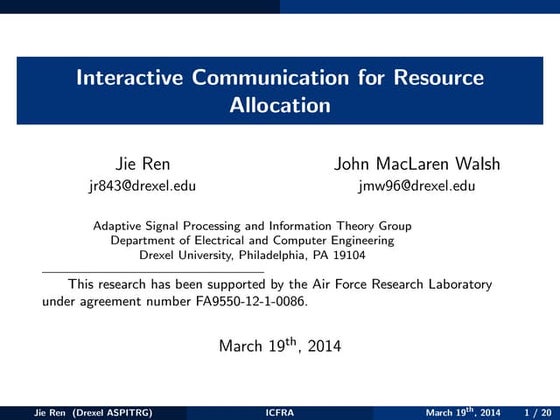 Interactive Communication for Resource Allocation

Jie Ren
jr843@drexel.edu

John MacLaren Walsh
jmw96@drexel.edu

Adaptive Signal Processing and Information Theory Group
Department of Electrical and Computer Engineering
Drexel University, Philadelphia, PA 19104

This research has been supported by the Air Force Research Laboratory under agreement number FA9550-12-1-0086.

March 19$^{th}$, 2014

Jie Ren (Drexel ASPITRG) ICFRA March 19$^{th}$, 2014 1 / 20